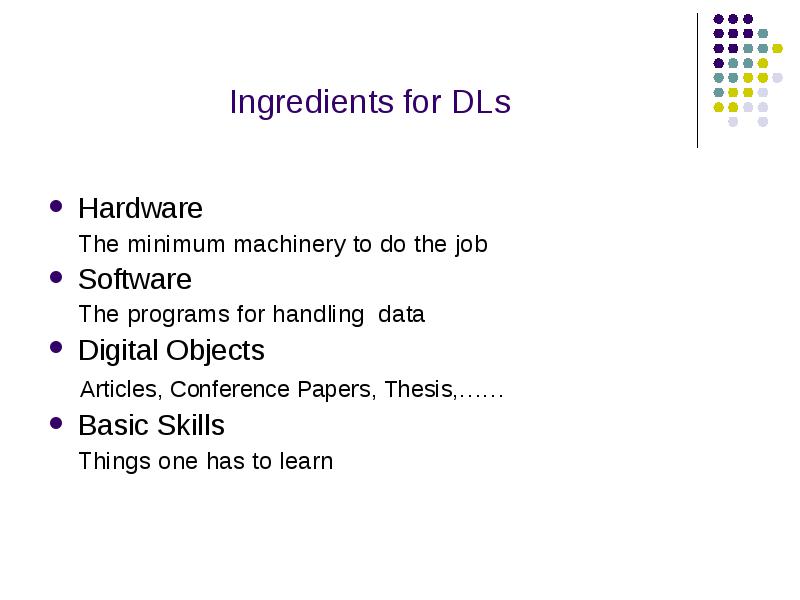 Ingredients for DLs

- Hardware
The minimum machinery to do the job
- Software
The programs for handling data
- Digital Objects
Articles, Conference Papers, Thesis,……
- Basic Skills
Things one has to learn